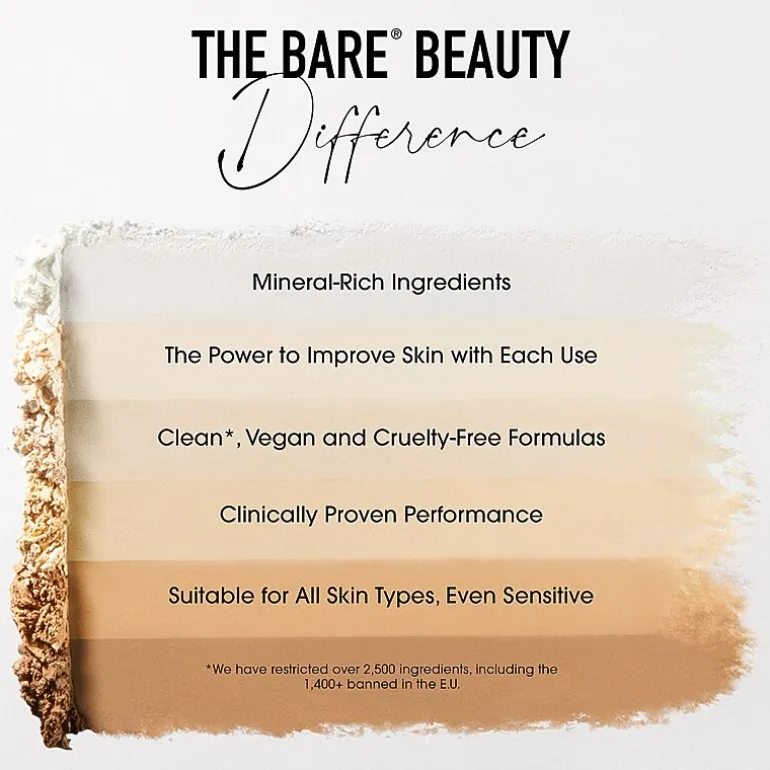 THE BARE® BEAUTY
Difference

Mineral-Rich Ingredients

The Power to Improve Skin with Each Use

Clean*, Vegan and Cruelty-Free Formulas

Clinically Proven Performance

Suitable for All Skin Types, Even Sensitive

*We have restricted over 2,500 ingredients, including the 1,400+ banned in the E.U.